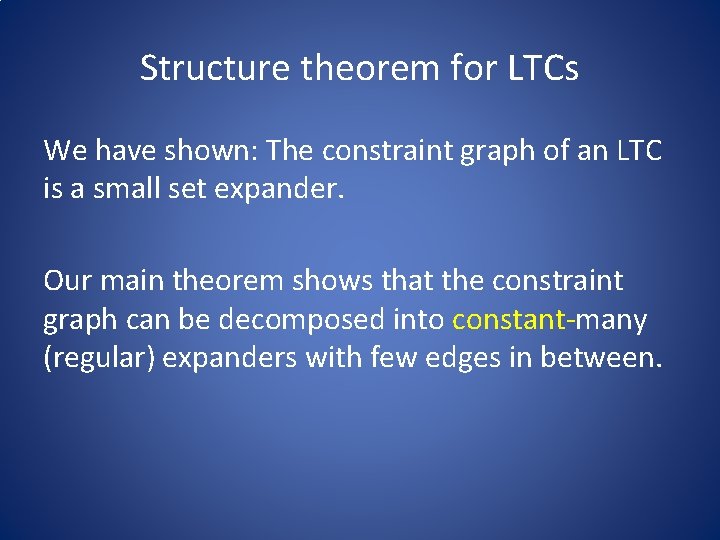 Structure theorem for LTCs

We have shown: The constraint graph of an LTC is a small set expander.

Our main theorem shows that the constraint graph can be decomposed into constant-many (regular) expanders with few edges in between.